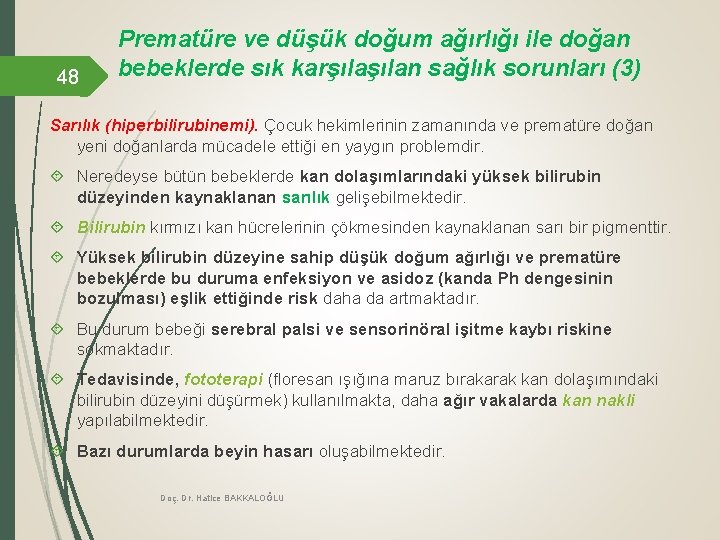 48

Prematüre ve düşük doğum ağırlığı ile doğan bebeklerde sık karşılaşılan sağlık sorunları (3)

Sarılık (hiperbilirubinemi). Çocuk hekimlerinin zamanında ve prematüre doğan yeni doğanlarda mücadele ettiği en yaygın problemdir.

Neredeyse bütün bebeklerde kan dolaşımlarındaki yüksek bilirubin düzeyinden kaynaklanan sarılık gelişebilmektedir.

Bilirubin kırmızı kan hücrelerinin çökmesinden kaynaklanan sarı bir pigmenttir.

Yüksek bilirubin düzeyine sahip düşük doğum ağırlığı ve prematüre bebeklerde bu duruma enfeksiyon ve asidoz (kanda Ph dengesinin bozulması) eşlik ettiğinde risk daha da artmaktadır.

Bu durum bebeği serebral palsi ve sensorinöral işitme kaybı riskine sokmaktadır.

Tedavisinde, fototerapi (floresan ışığına maruz bırakarak kan dolaşımındaki bilirubin düzeyini düşürmek) kullanılmakta, daha ağır vakalarda kan nakli yapılabilmektedir.

Bazı durumlarda beyin hasarı oluşabilmektedir.

Doç. Dr. Hatice BAKKALOĞLU